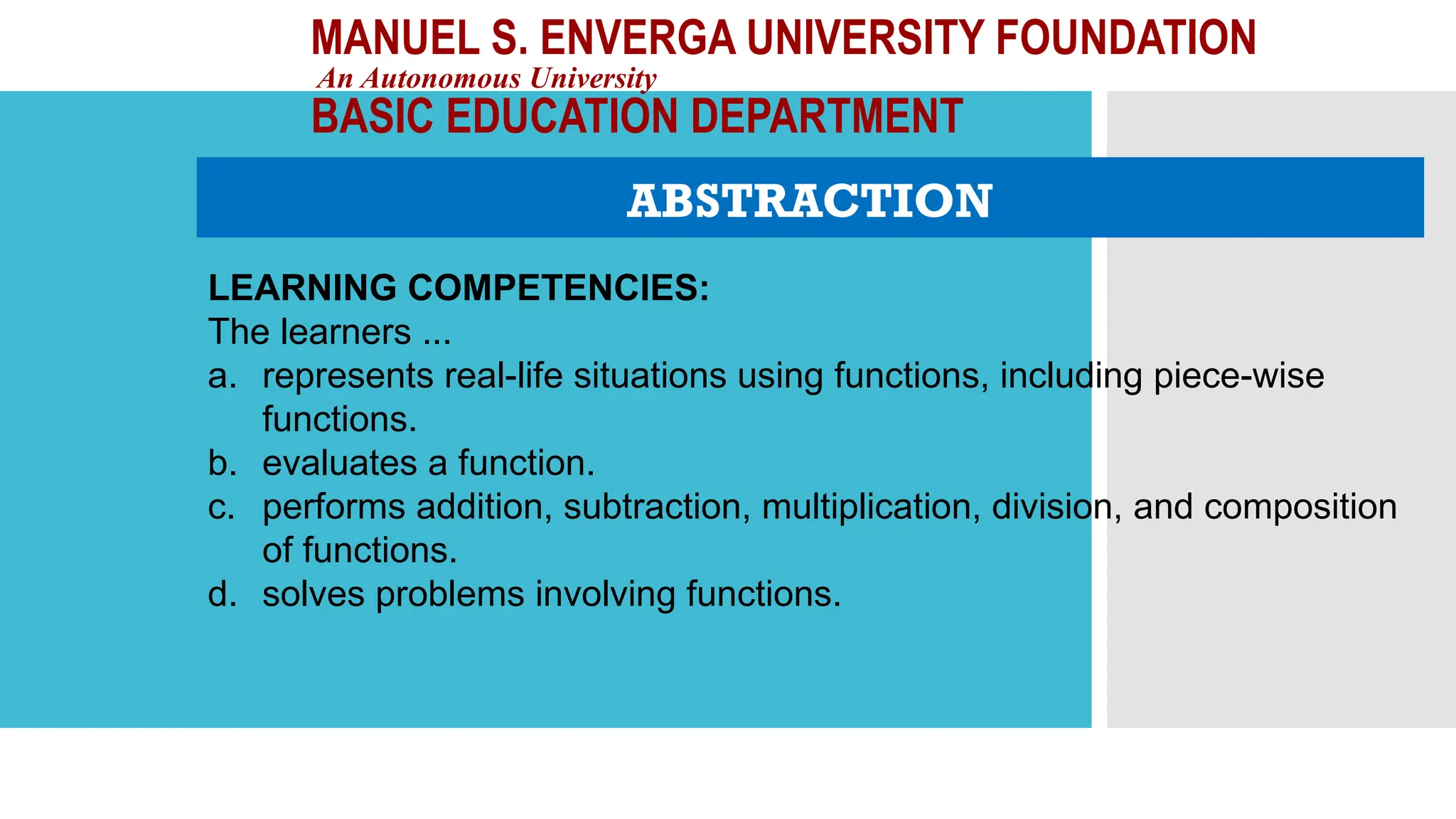 MANUEL S. ENVERGA UNIVERSITY FOUNDATION
An Autonomous University
BASIC EDUCATION DEPARTMENT

ABSTRACTION

LEARNING COMPETENCIES:
The learners ...
a. represents real-life situations using functions, including piece-wise functions.
b. evaluates a function.
c. performs addition, subtraction, multiplication, division, and composition of functions.
d. solves problems involving functions.